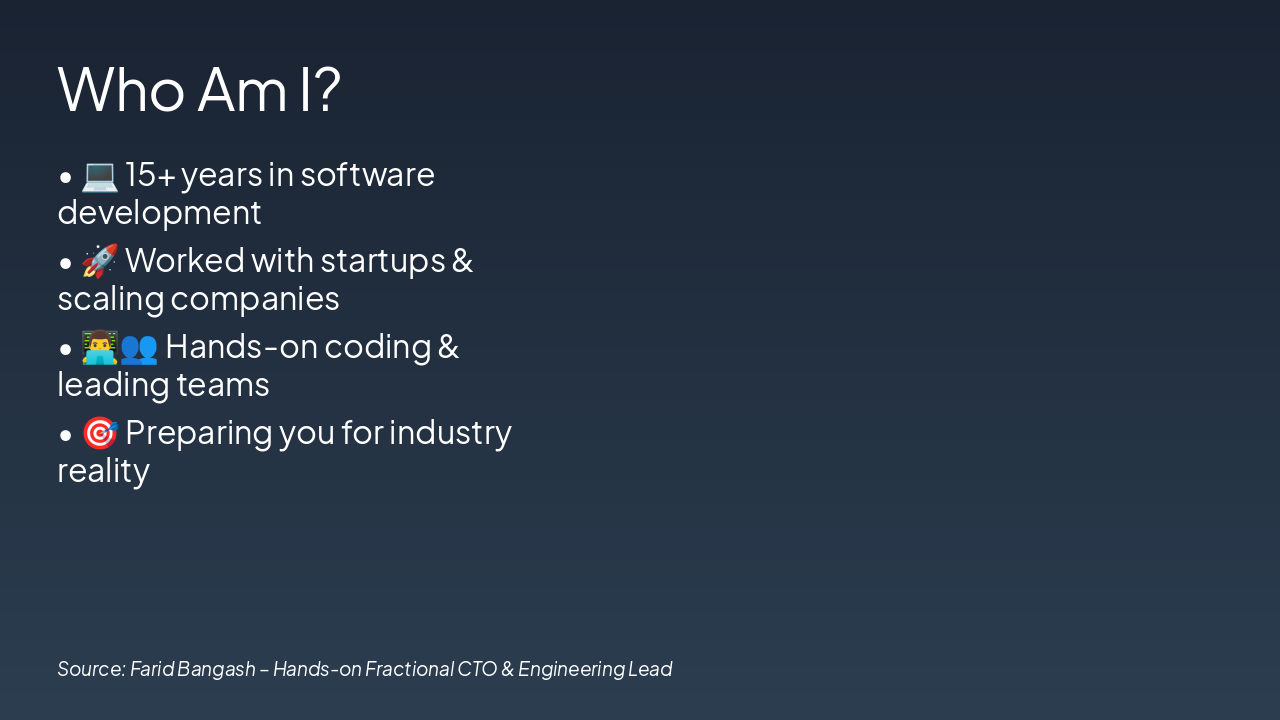 Who Am I?

• 💻 15+ years in software development

• 🚀 Worked with startups & scaling companies

• 👨‍💻👥 Hands-on coding & leading teams

• 🎯 Preparing you for industry reality

Source: Farid Bangash – Hands-on Fractional CTO & Engineering Lead